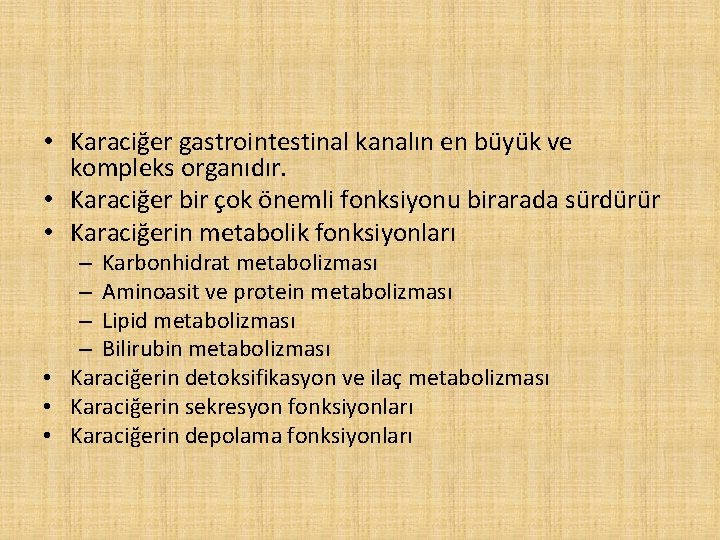 • Karaciğer gastrointestinal kanalın en büyük ve kompleks organıdır.
• Karaciğer bir çok önemli fonksiyonu birarada sürdürür
• Karaciğerin metabolik fonksiyonları
– Karbonhidrat metabolizması
– Aminoasit ve protein metabolizması
– Lipid metabolizması
– Bilirubin metabolizması
• Karaciğerin detoksifikasyon ve ilaç metabolizması
• Karaciğerin sekresyon fonksiyonları
• Karaciğerin depolama fonksiyonları